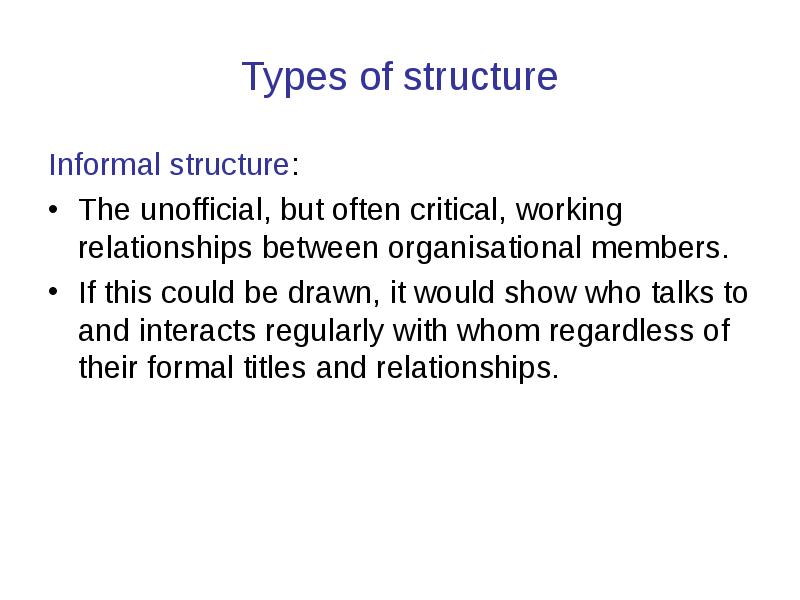 Types of structure

Informal structure:

• The unofficial, but often critical, working relationships between organisational members.

• If this could be drawn, it would show who talks to and interacts regularly with whom regardless of their formal titles and relationships.